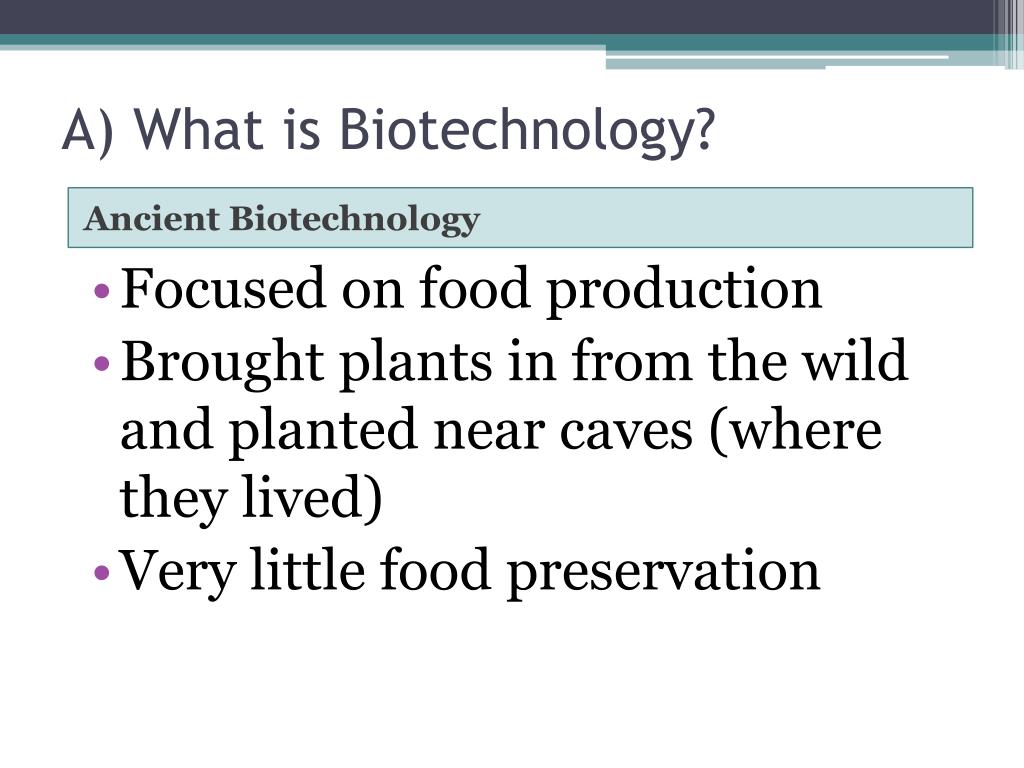 A) What is Biotechnology?

Ancient Biotechnology

• Focused on food production
• Brought plants in from the wild and planted near caves (where they lived)
• Very little food preservation